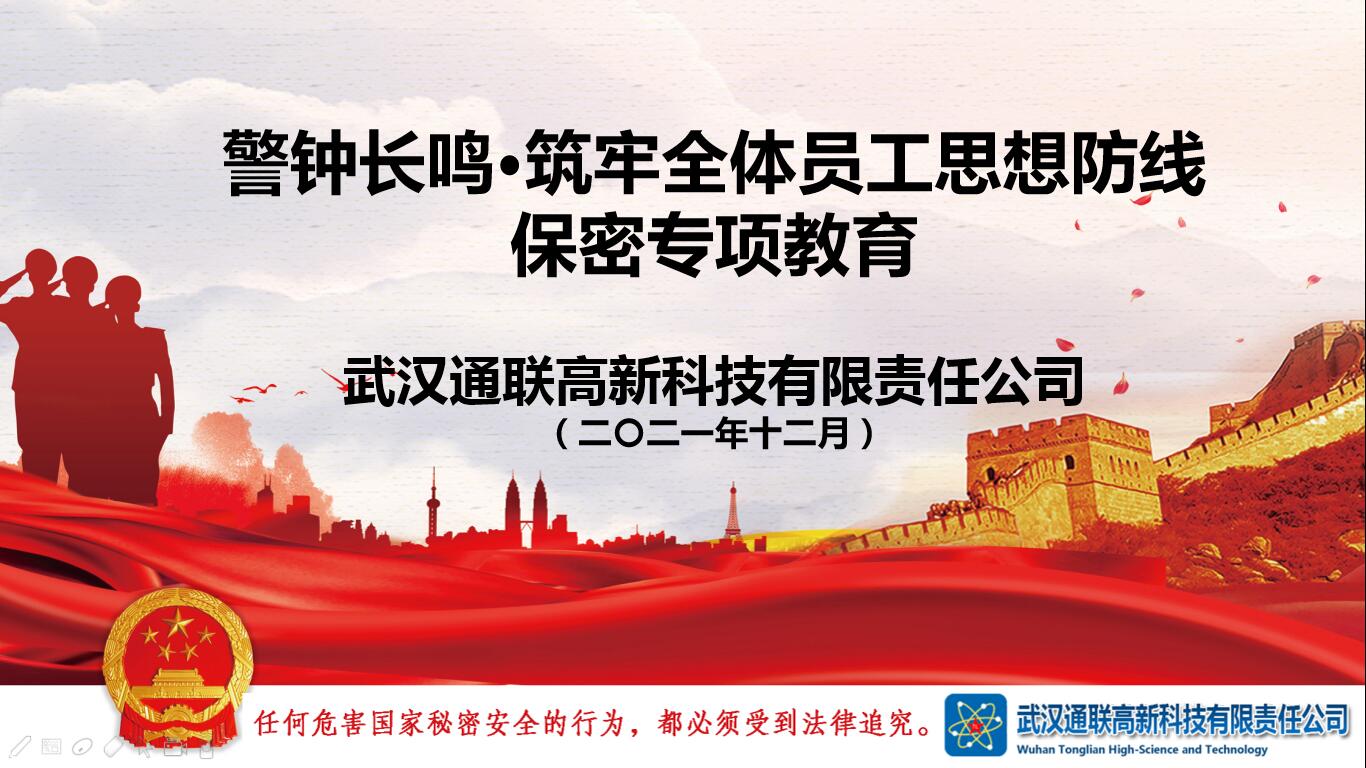 警钟长鸣•筑牢全体员工思想防线
保密专项教育

武汉通联高新科技有限责任公司
（二〇二一年十二月）

任何危害国家秘密安全的行为，都必须受到法律追究。

武汉通联高新科技有限责任公司
Wuhan Tonglian High-Science and Technology